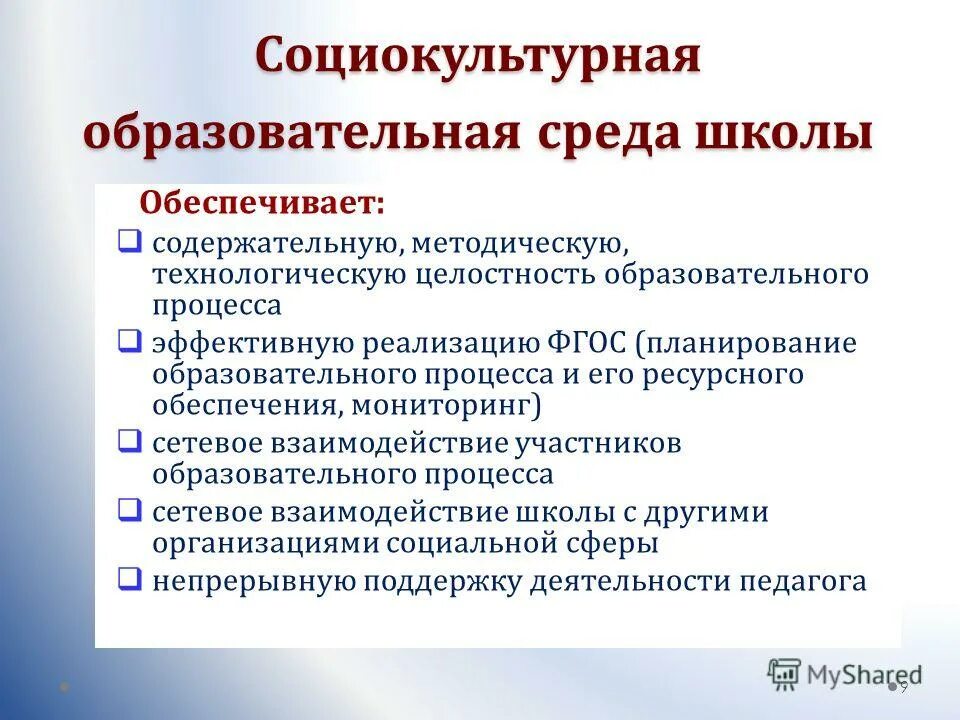 Социокультурная образовательная среда школы

Обеспечивает:

❑ содержательную, методическую, технологическую целостность образовательного процесса

❑ эффективную реализацию ФГОС (планирование образовательного процесса и его ресурсного обеспечения, мониторинг)

❑ сетевое взаимодействие участников образовательного процесса

❑ сетевое взаимодействие школы с другими организациями социальной сферы

❑ непрерывную поддержку деятельности педагога

MyShared

9